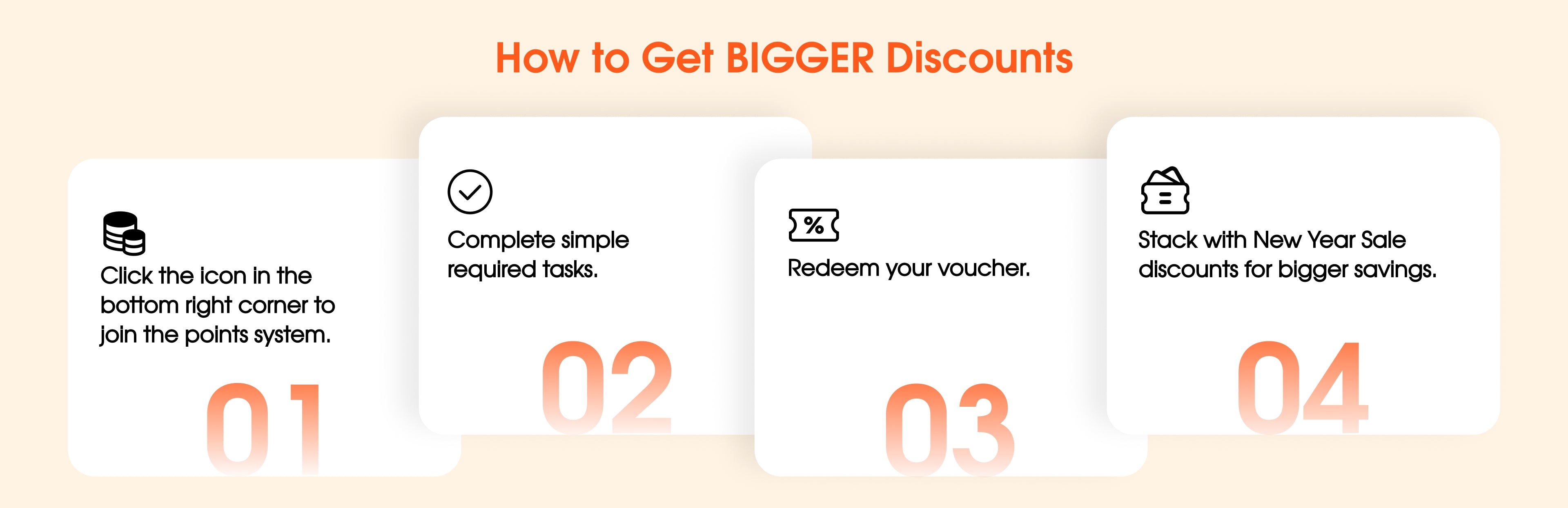 How to Get BIGGER Discounts

Click the icon in the bottom right corner to join the points system.

01

Complete simple required tasks.

02

%

Redeem your voucher.

03

Stack with New Year Sale discounts for bigger savings.

04